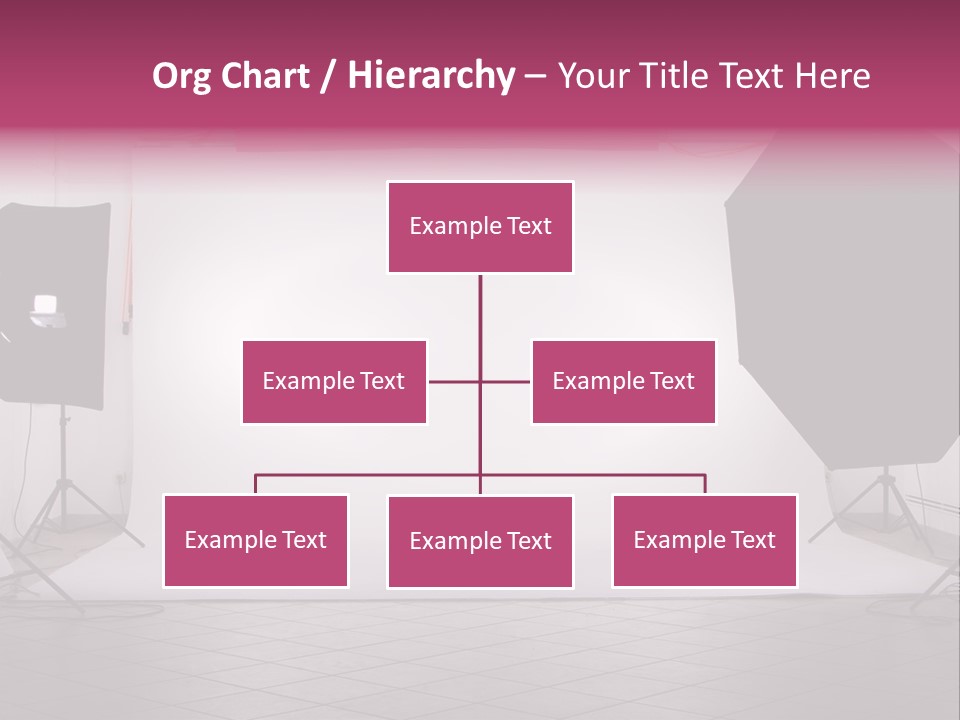 Org Chart / Hierarchy – Your Title Text Here

Example Text

Example Text

Example Text

Example Text

Example Text

Example Text